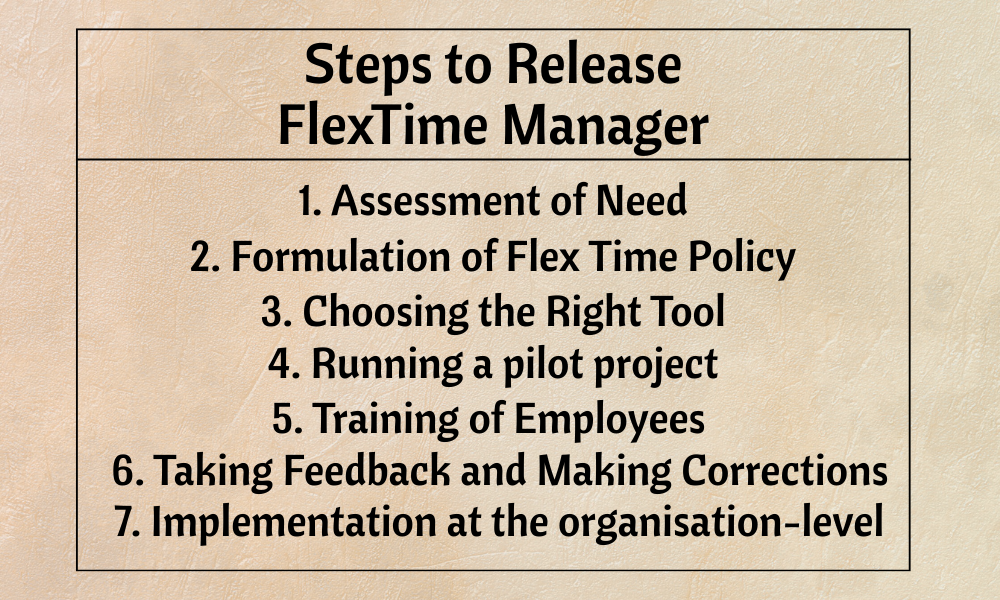 Steps to Release FlexTime Manager

1. Assessment of Need
2. Formulation of Flex Time Policy
3. Choosing the Right Tool
4. Running a pilot project
5. Training of Employees
6. Taking Feedback and Making Corrections
7. Implementation at the organisation-level